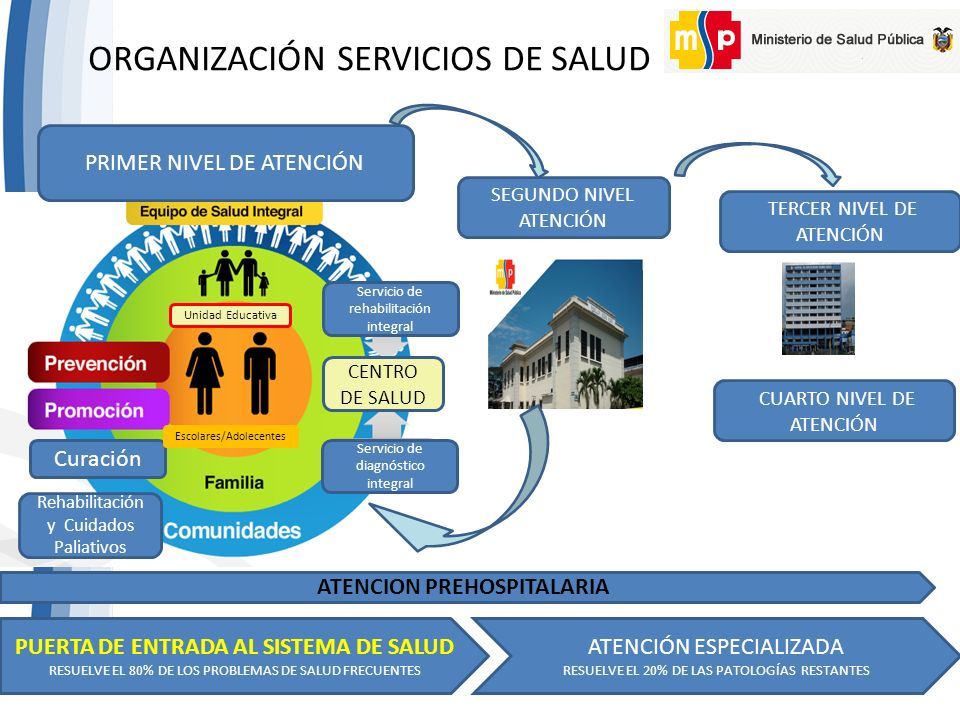 ORGANIZACIÓN SERVICIOS DE SALUD

msp Ministerio de Salud Pública

PRIMER NIVEL DE ATENCIÓN

SEGUNDO NIVEL ATENCIÓN

TERCER NIVEL DE ATENCIÓN

Equipo de Salud Integral

Unidad Educativa

Servicio de rehabilitación integral

Prevención

Promoción

CENTRO DE SALUD

Escolares/Adolecentes

Curación

Servicio de diagnóstico integral

Familia

Rehabilitación y Cuidados Paliativos

Comunidades

CUARTO NIVEL DE ATENCIÓN

ATENCION PREHOSPITALARIA

PUERTA DE ENTRADA AL SISTEMA DE SALUD
RESUELVE EL 80% DE LOS PROBLEMAS DE SALUD FRECUENTES

ATENCIÓN ESPECIALIZADA
RESUELVE EL 20% DE LAS PATOLOGÍAS RESTANTES